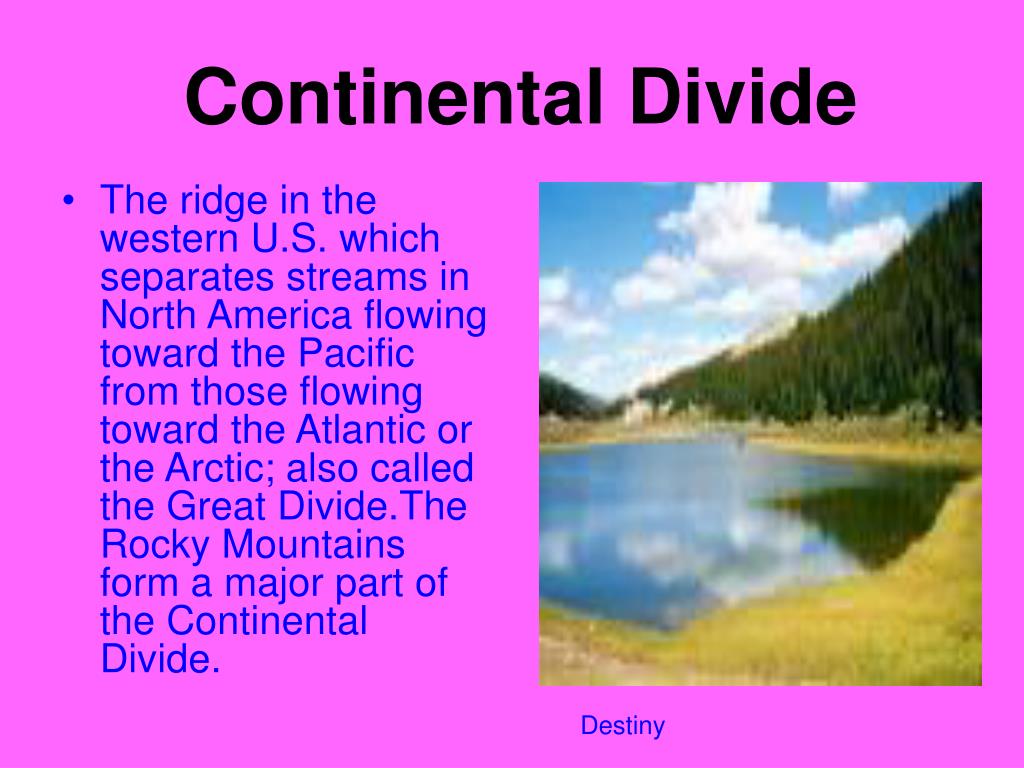 Continental Divide

• The ridge in the western U.S. which separates streams in North America flowing toward the Pacific from those flowing toward the Atlantic or the Arctic; also called the Great Divide.The Rocky Mountains form a major part of the Continental Divide.

Destiny